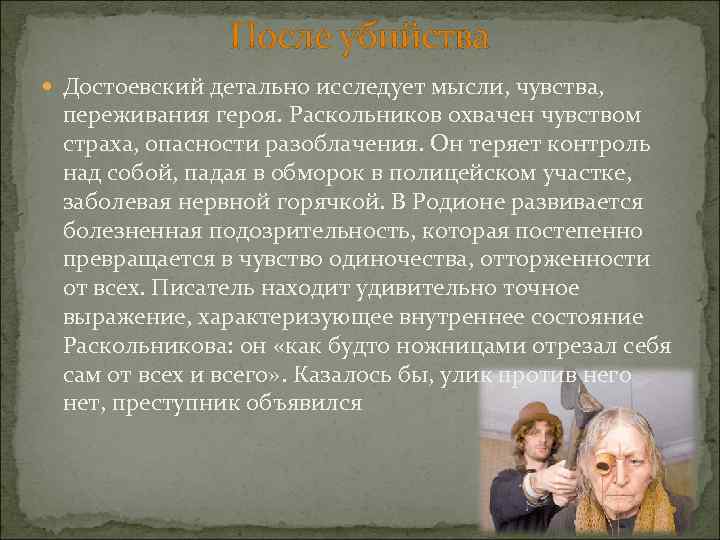 После убийства

Достоевский детально исследует мысли, чувства, переживания героя. Раскольников охвачен чувством страха, опасности разоблачения. Он теряет контроль над собой, падая в обморок в полицейском участке, заболевая нервной горячкой. В Родионе развивается болезненная подозрительность, которая постепенно превращается в чувство одиночества, отторженности от всех. Писатель находит удивительно точное выражение, характеризующее внутреннее состояние Раскольникова: он «как будто ножницами отрезал себя сам от всех и всего». Казалось бы, улик против него нет, преступник объявился